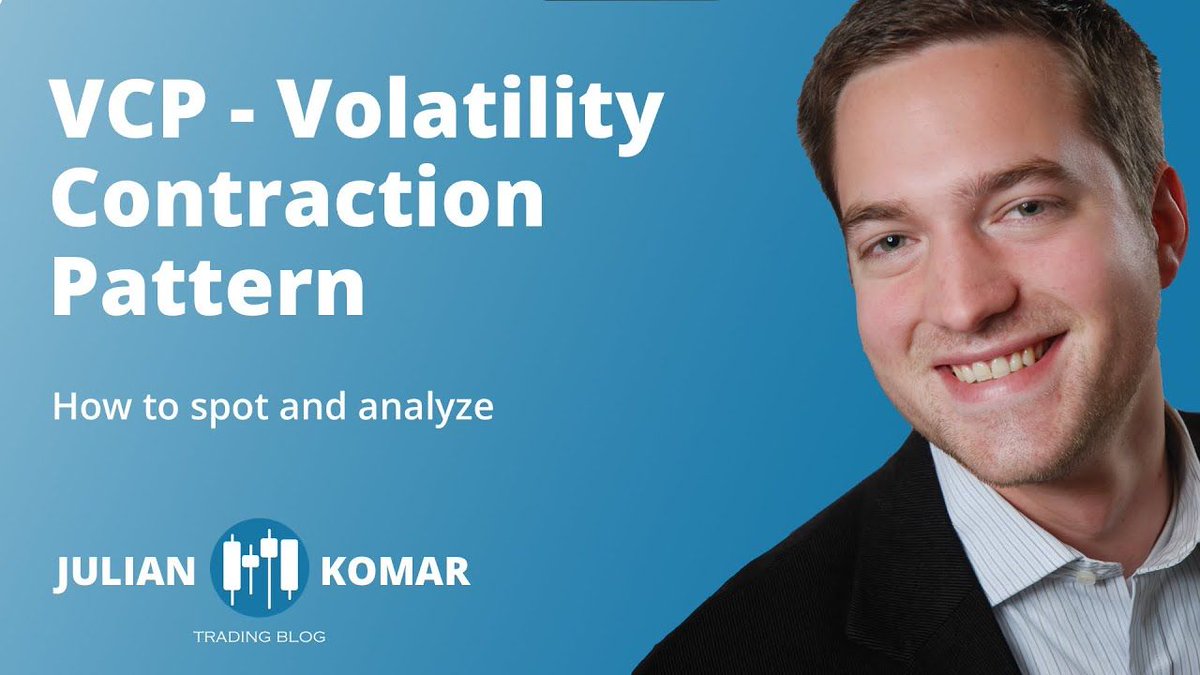 VCP - Volatility Contraction Pattern

How to spot and analyze

JULIAN KOMAR

TRADING BLOG